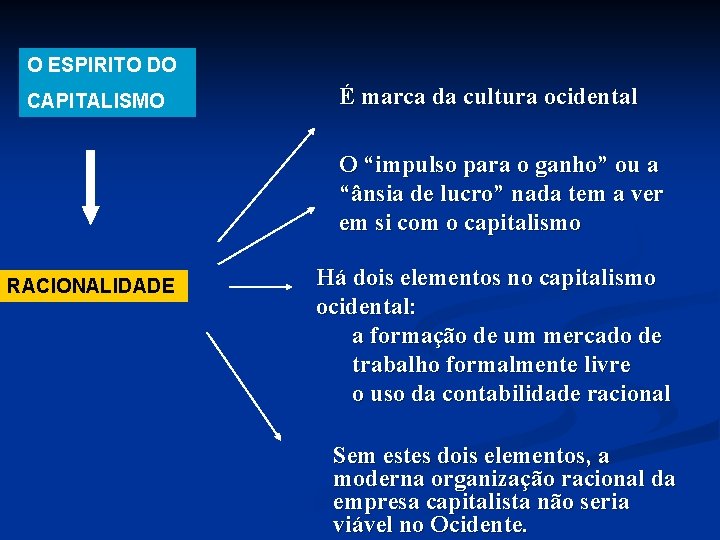 O ESPIRITO DO CAPITALISMO

RACIONALIDADE

É marca da cultura ocidental

O "impulso para o ganho" ou a "ânsia de lucro" nada tem a ver em si com o capitalismo

Há dois elementos no capitalismo ocidental:

a formação de um mercado de trabalho formalmente livre

o uso da contabilidade racional

Sem estes dois elementos, a moderna organização racional da empresa capitalista não seria viável no Ocidente.